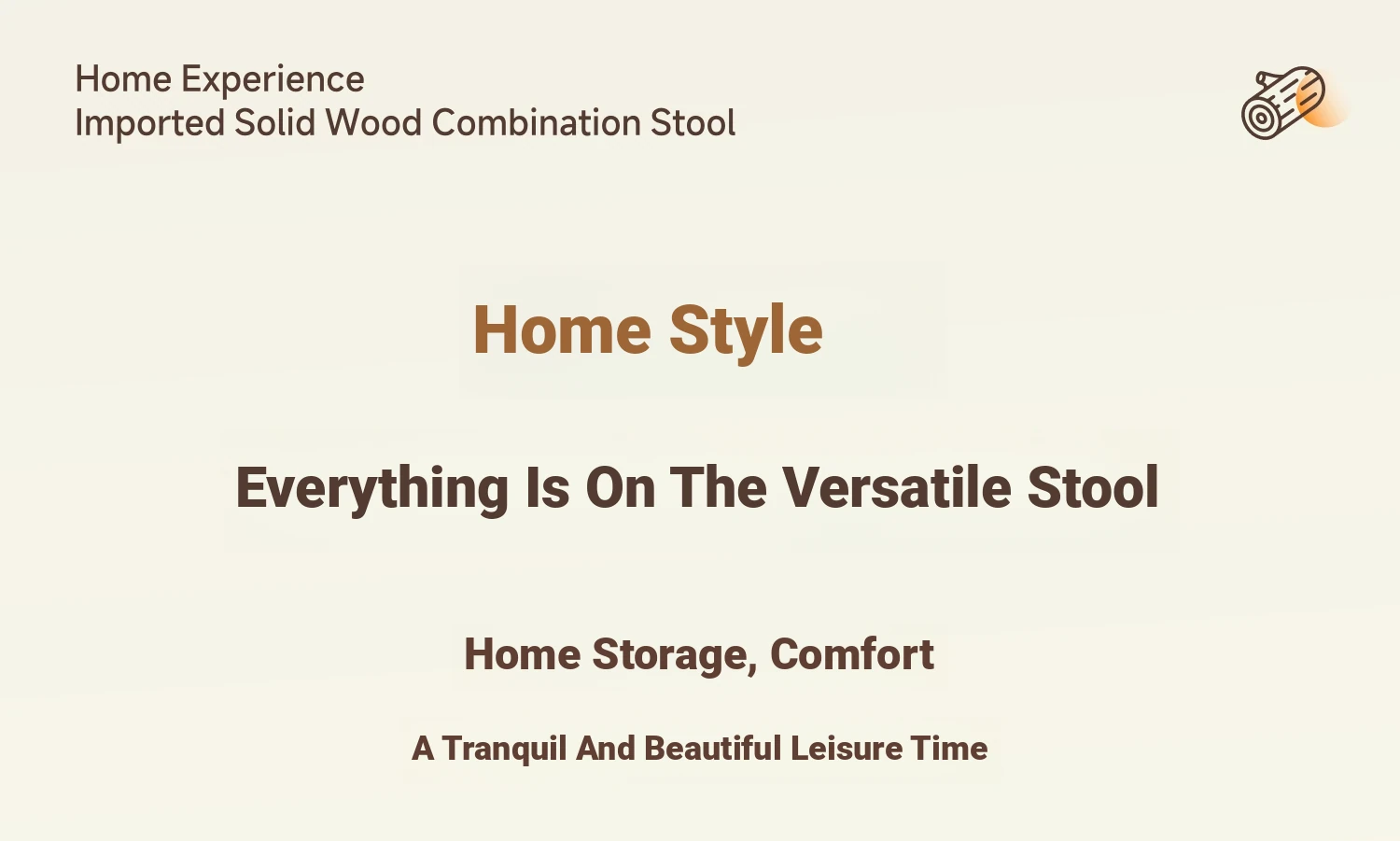 Home Experience
Imported Solid Wood Combination Stool

Home Style

Everything Is On The Versatile Stool

Home Storage, Comfort

A Tranquil And Beautiful Leisure Time